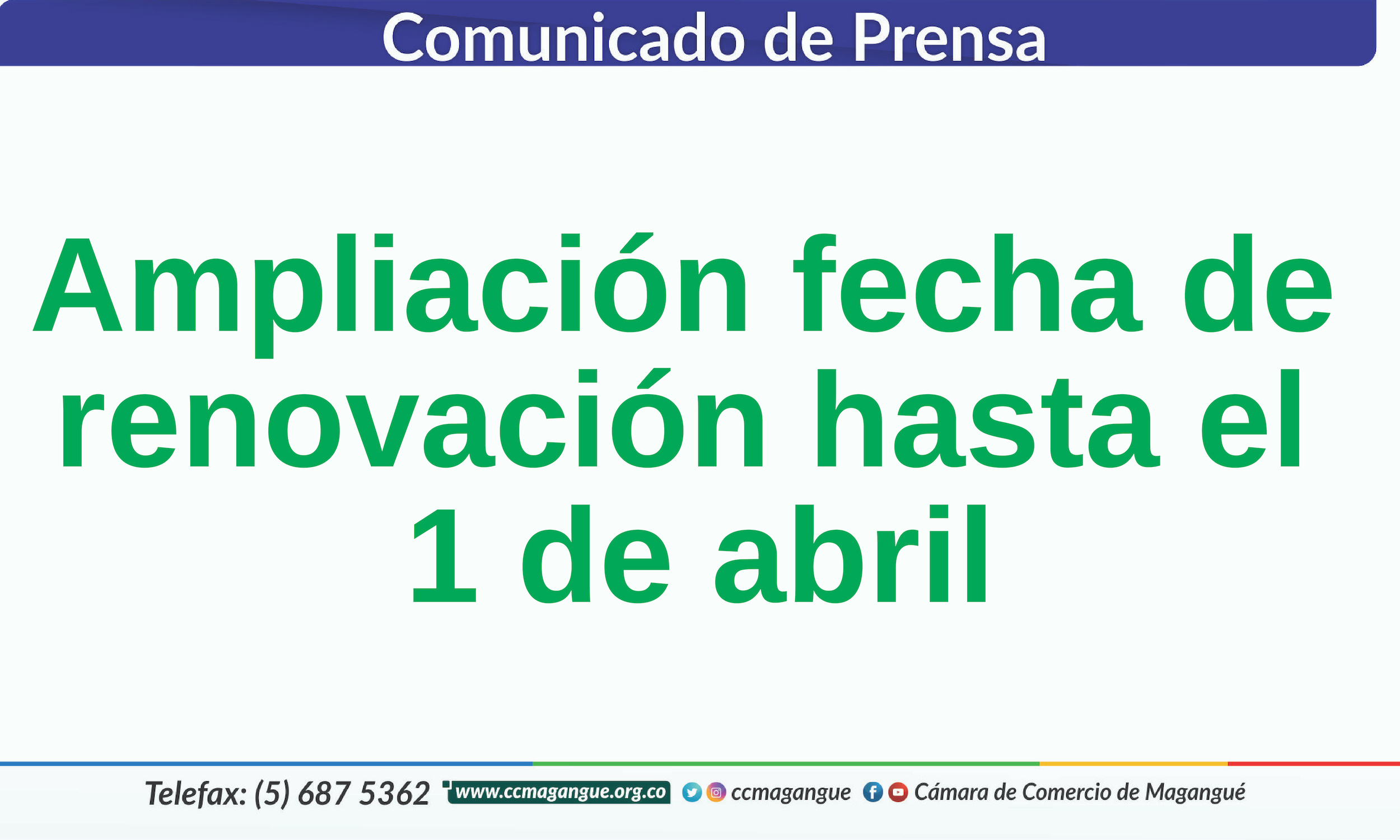 Comunicado de Prensa

Ampliación fecha de renovación hasta el 1 de abril

Telefax: (5) 687 5362 www.ccmagangue.org.co ccmagangue Cámara de Comercio de Magangué